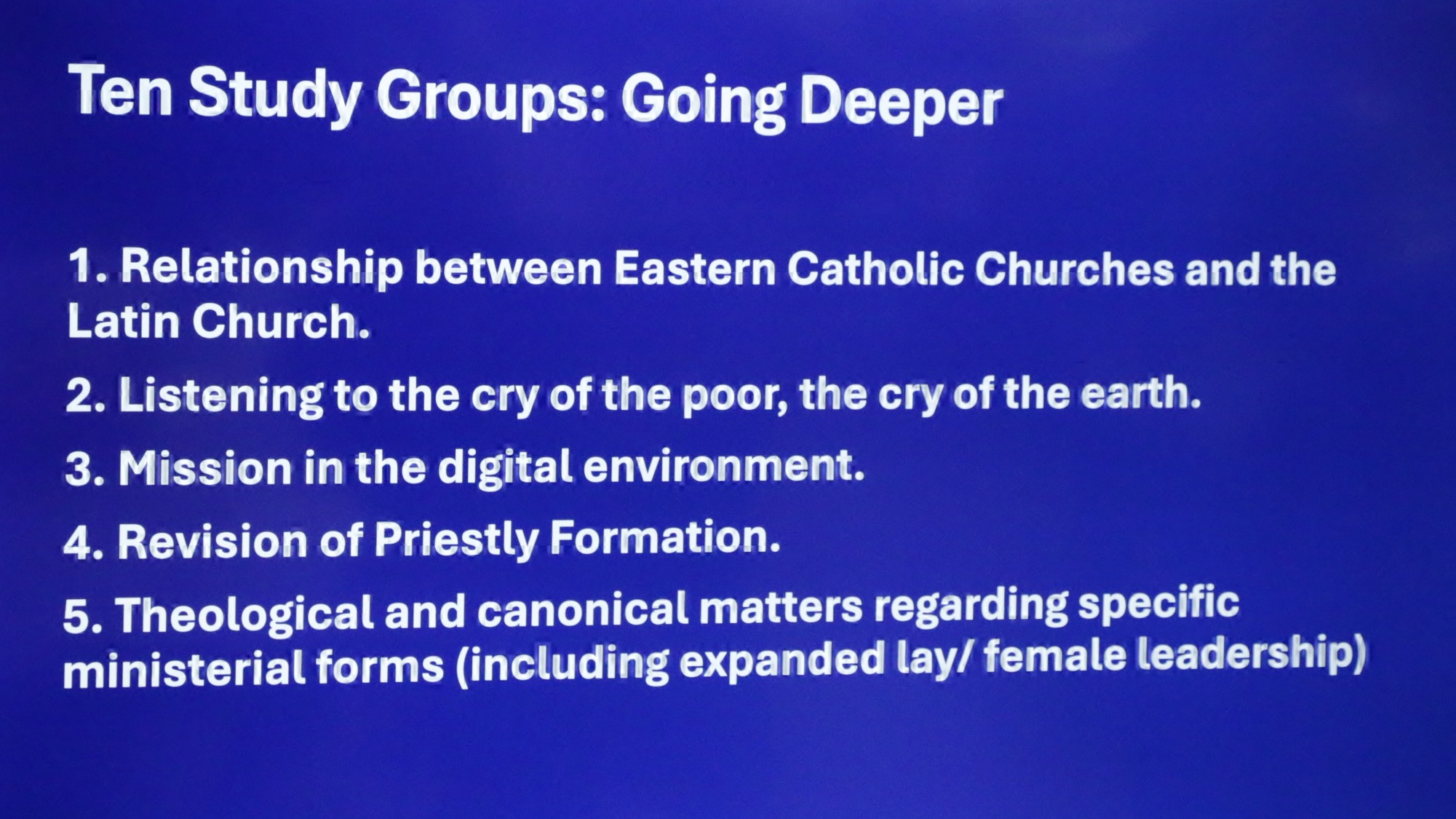 Ten Study Groups: Going Deeper

1. Relationship between Eastern Catholic Churches and the Latin Church.

2. Listening to the cry of the poor, the cry of the earth.

3. Mission in the digital environment.

4. Revision of Priestly Formation.

5. Theological and canonical matters regarding specific ministerial forms (including expanded lay/ female leadership)